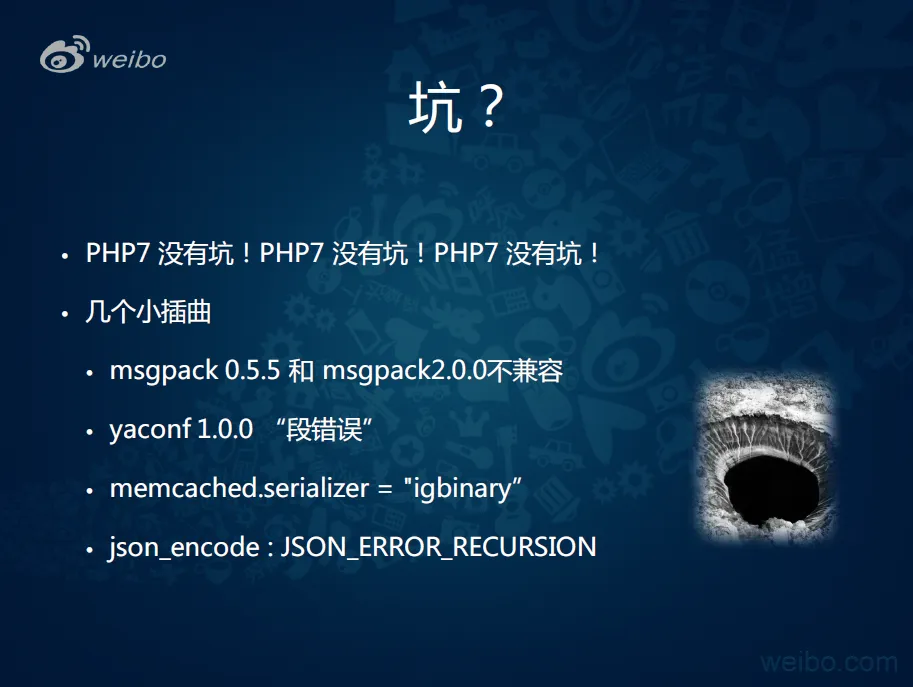 weibo

坑？

• PHP7 没有坑！PHP7 没有坑！PHP7 没有坑！
• 几个小插曲
  • msgpack 0.5.5 和 msgpack2.0.0不兼容
  • yaconf 1.0.0 “段错误”
  • memcached.serializer = "igbinary”
  • json_encode : JSON_ERROR_RECURSION

weibo.com